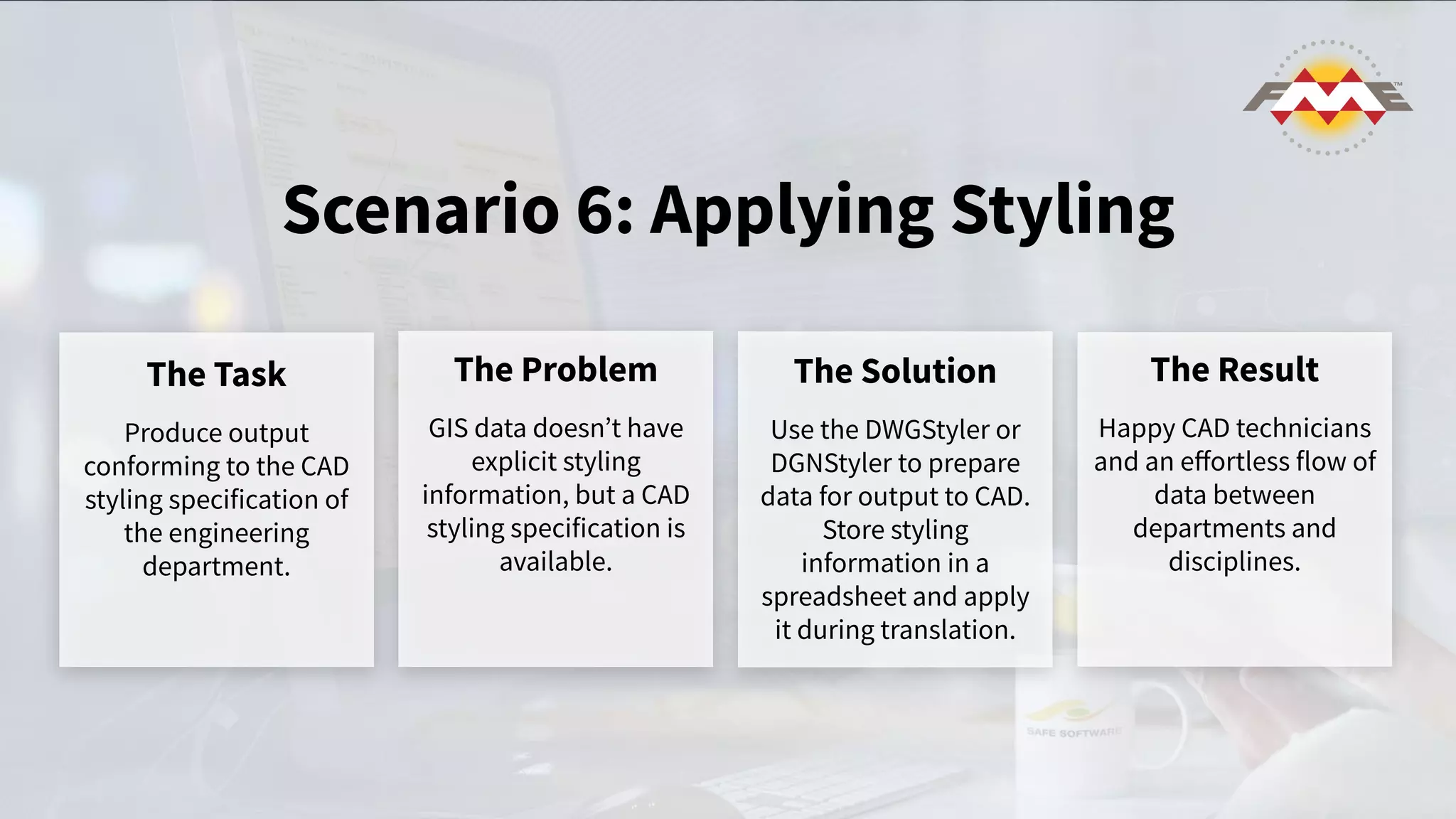 FME™

Scenario 6: Applying Styling

The Task

Produce output conforming to the CAD styling specification of the engineering department.

The Problem

GIS data doesn't have explicit styling information, but a CAD styling specification is available.

The Solution

Use the DWGStyler or DGNStyler to prepare data for output to CAD. Store styling information in a spreadsheet and apply it during translation.

The Result

Happy CAD technicians and an effortless flow of data between departments and disciplines.

SAFE SOFTWARE